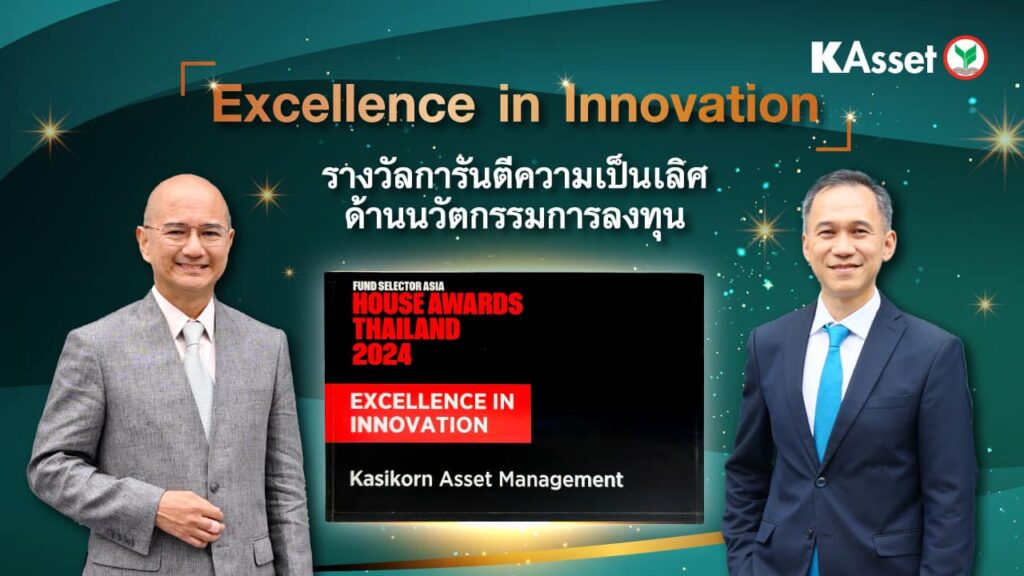 KAsset

Excellence in Innovation

รางวัลการันตีความเป็นเลิศ ด้านนวัตกรรมการลงทุน

FUND SELECTOR ASIA
HOUSE AWARDS THAILAND 2024

EXCELLENCE IN INNOVATION

Kasikorn Asset Management